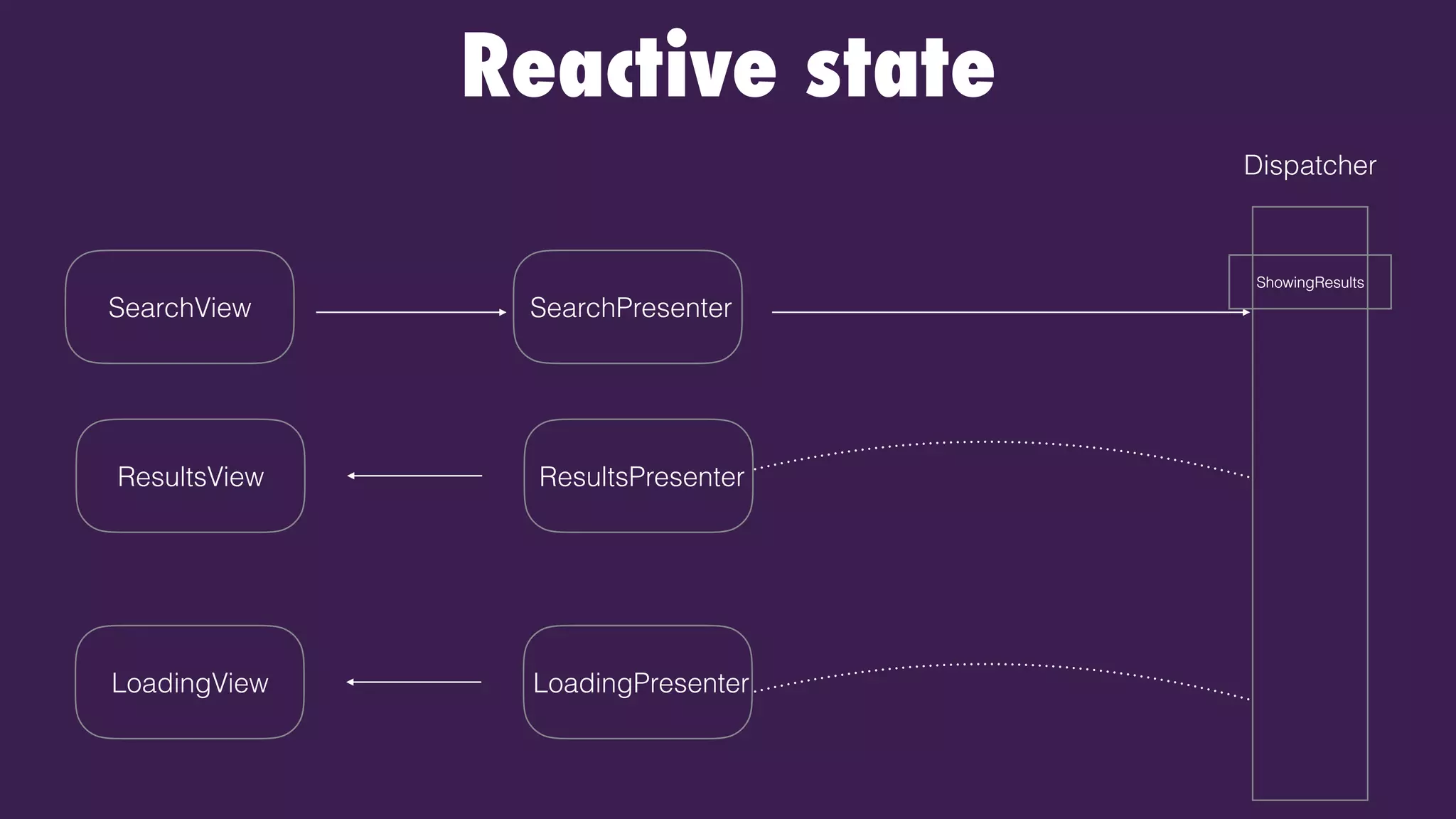 Reactive state

Dispatcher

SearchView

SearchPresenter

ShowingResults

ResultsView

ResultsPresenter

LoadingView

LoadingPresenter